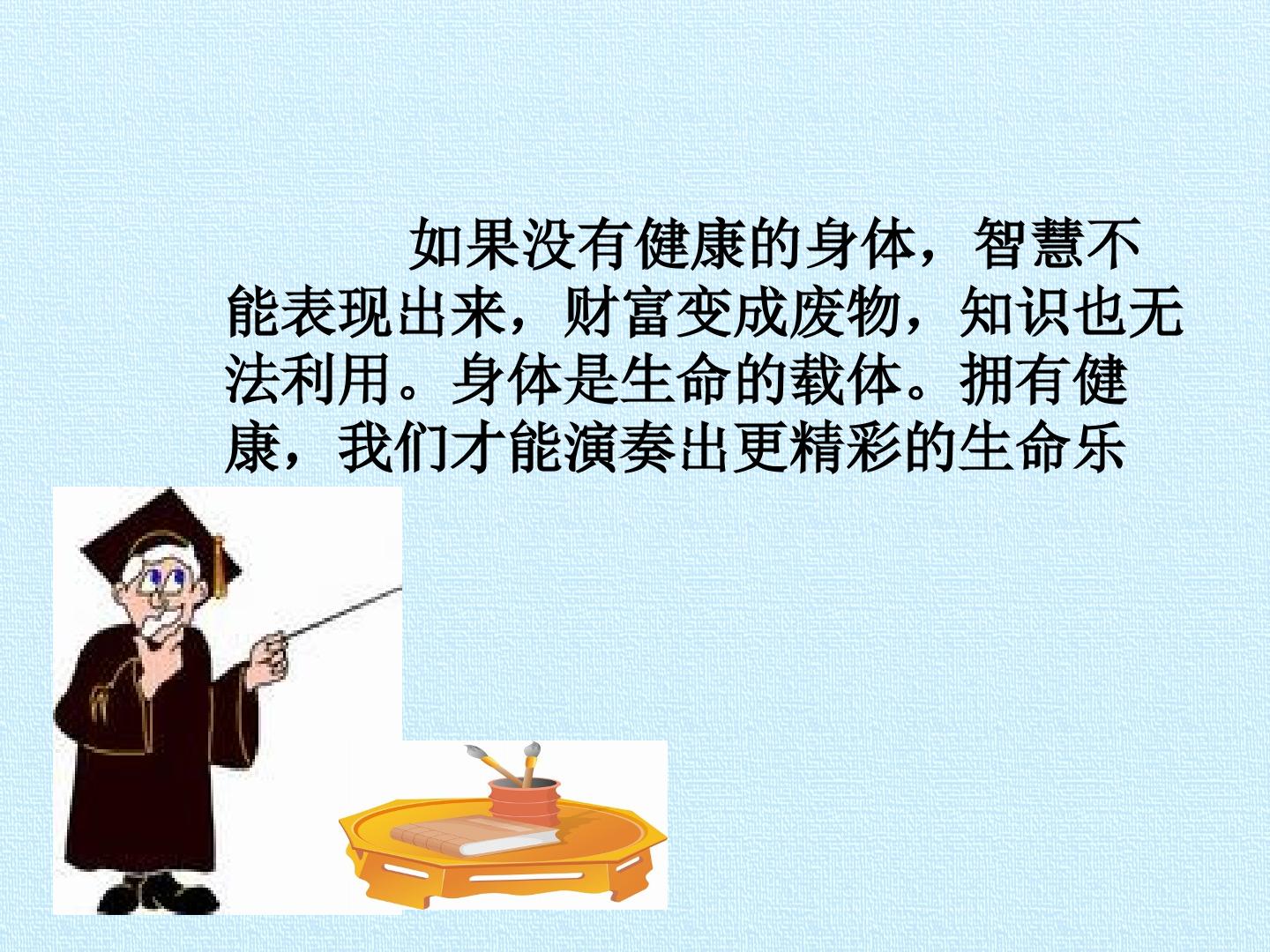 如果没有健康的身体，智慧不能表现出来，财富变成废物，知识也无法利用。身体是生命的载体。拥有健康，我们才能演奏出更精彩的生命乐